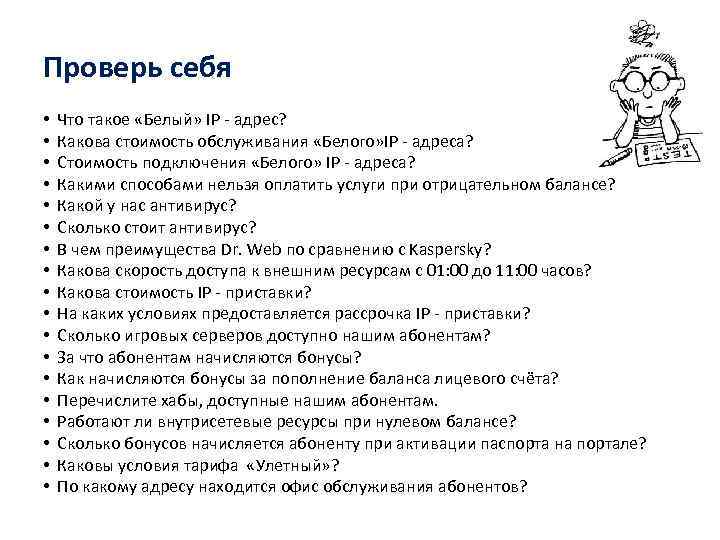 Проверь себя

• Что такое «Белый» IP - адрес?
• Какова стоимость обслуживания «Белого»IP - адреса?
• Стоимость подключения «Белого» IP - адреса?
• Какими способами нельзя оплатить услуги при отрицательном балансе?
• Какой у нас антивирус?
• Сколько стоит антивирус?
• В чем преимущества Dr. Web по сравнению с Kaspersky?
• Какова скорость доступа к внешним ресурсам с 01:00 до 11:00 часов?
• Какова стоимость IP - приставки?
• На каких условиях предоставляется рассрочка IP - приставки?
• Сколько игровых серверов доступно нашим абонентам?
• За что абонентам начисляются бонусы?
• Как начисляются бонусы за пополнение баланса лицевого счёта?
• Перечислите хабы, доступные нашим абонентам.
• Работают ли внутрисетевые ресурсы при нулевом балансе?
• Сколько бонусов начисляется абоненту при активации паспорта на портале?
• Каковы условия тарифа «Улетный»?
• По какому адресу находится офис обслуживания абонентов?

TEST